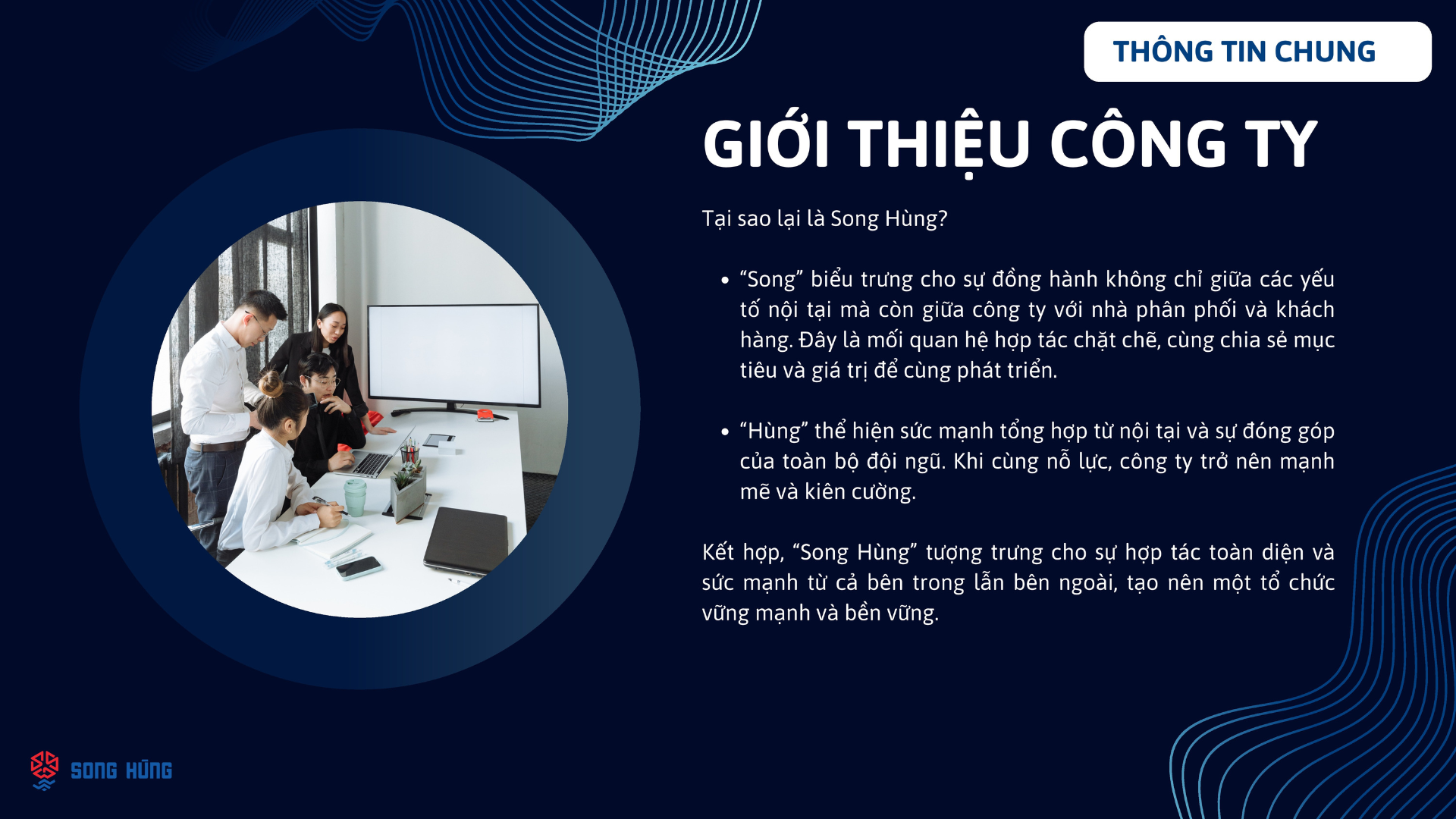 THÔNG TIN CHUNG

GIỚI THIỆU CÔNG TY

Tại sao lại là Song Hùng?

• “Song” biểu trưng cho sự đồng hành không chỉ giữa các yếu tố nội tại mà còn giữa công ty với nhà phân phối và khách hàng. Đây là mối quan hệ hợp tác chặt chẽ, cùng chia sẻ mục tiêu và giá trị để cùng phát triển.

• “Hùng” thể hiện sức mạnh tổng hợp từ nội tại và sự đóng góp của toàn bộ đội ngũ. Khi cùng nỗ lực, công ty trở nên mạnh mẽ và kiên cường.

Kết hợp, “Song Hùng” tượng trưng cho sự hợp tác toàn diện và sức mạnh từ cả bên trong lẫn bên ngoài, tạo nên một tổ chức vững mạnh và bền vững.

SONG HÙNG